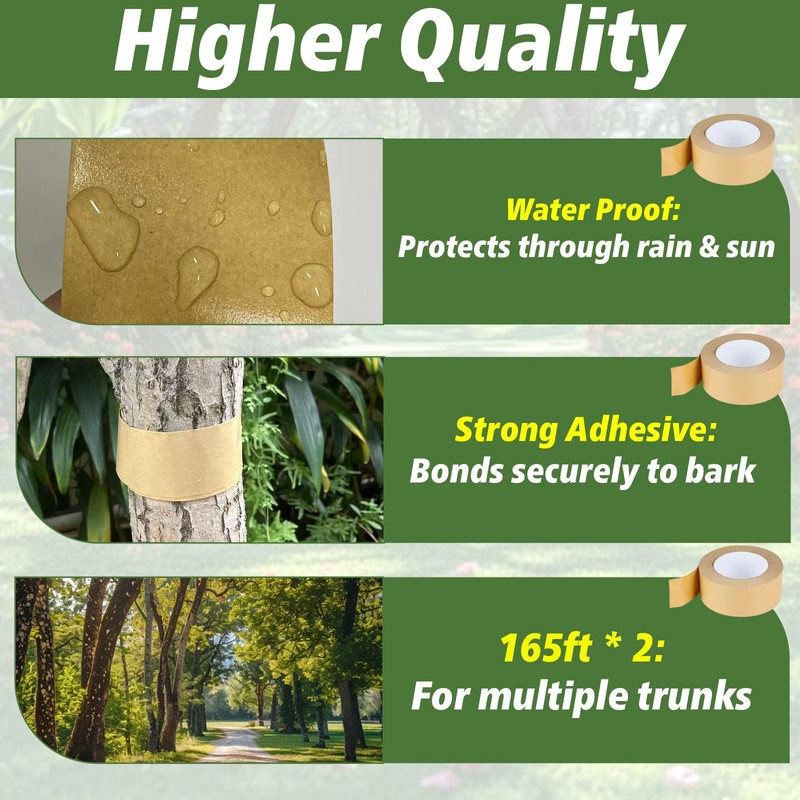 Higher Quality

Water Proof:
Protects through rain & sun

Strong Adhesive:
Bonds securely to bark

165ft * 2:
For multiple trunks